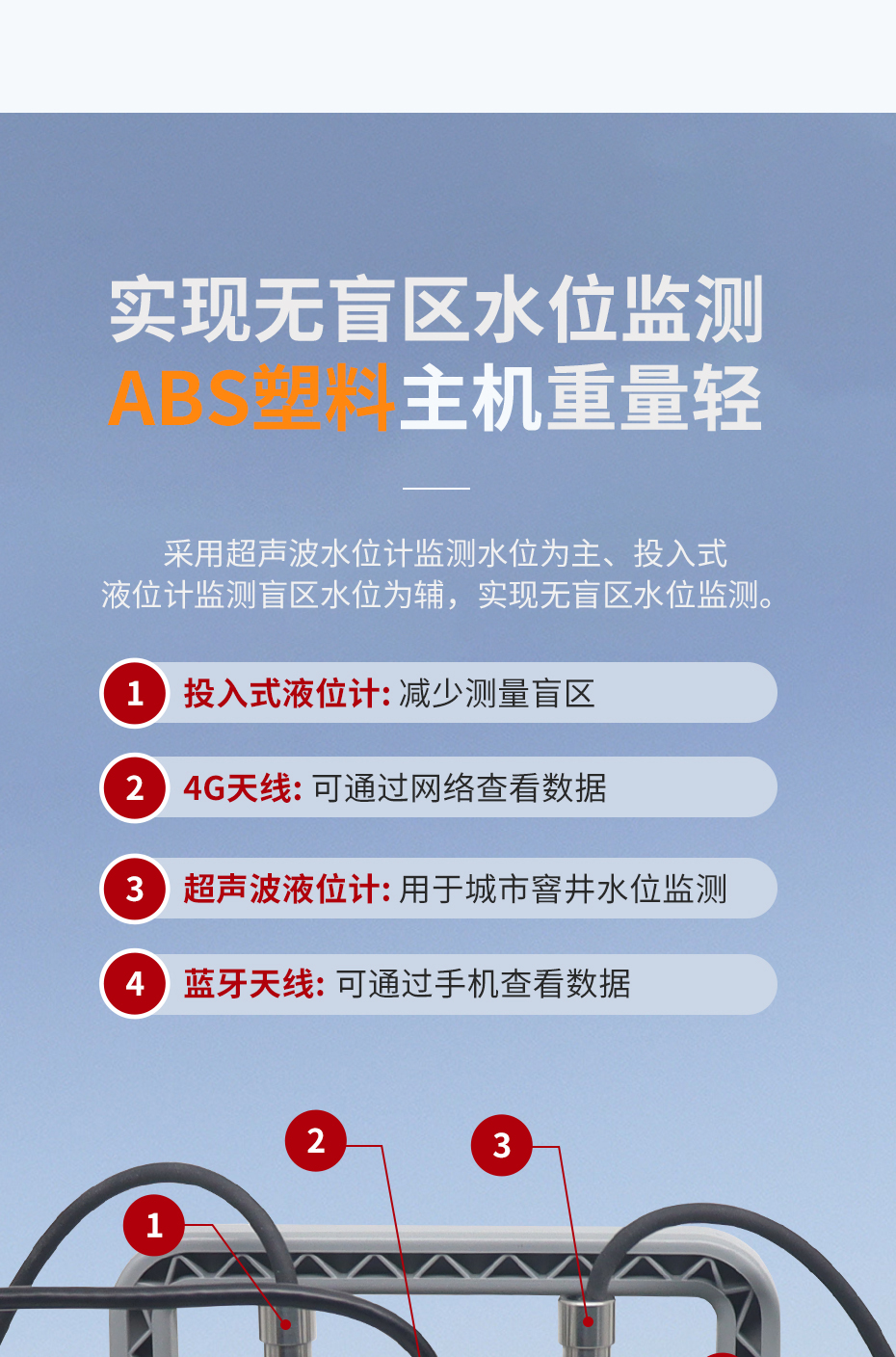 实现无盲区水位监测
ABS塑料主机重量轻

采用超声波水位计监测水位为主、投入式液位计监测盲区水位为辅，实现无盲区水位监测。

1 投入式液位计: 减少测量盲区

2 4G天线: 可通过网络查看数据

3 超声波液位计: 用于城市窨井水位监测

4 蓝牙天线: 可通过手机查看数据

2

3

1